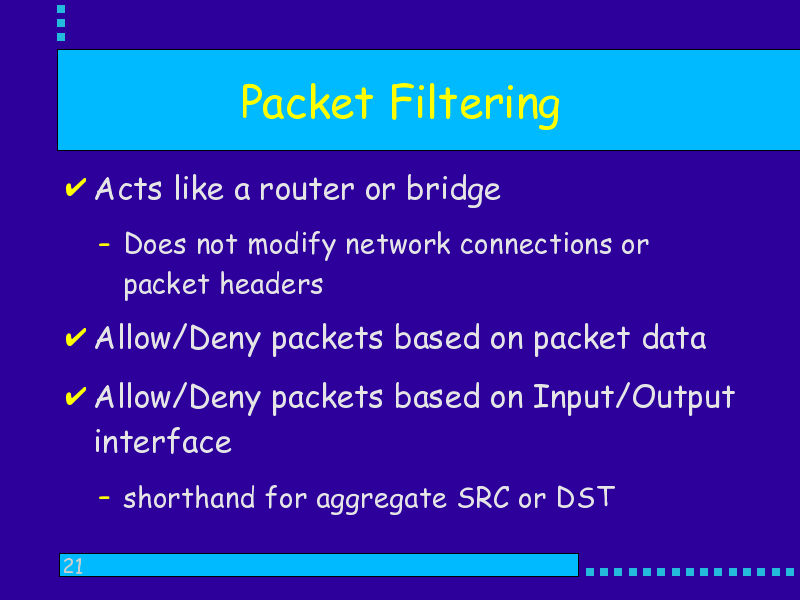 Packet Filtering

✔ Acts like a router or bridge

– Does not modify network connections or packet headers

✔ Allow/Deny packets based on packet data

✔ Allow/Deny packets based on Input/Output interface

– shorthand for aggregate SRC or DST

21